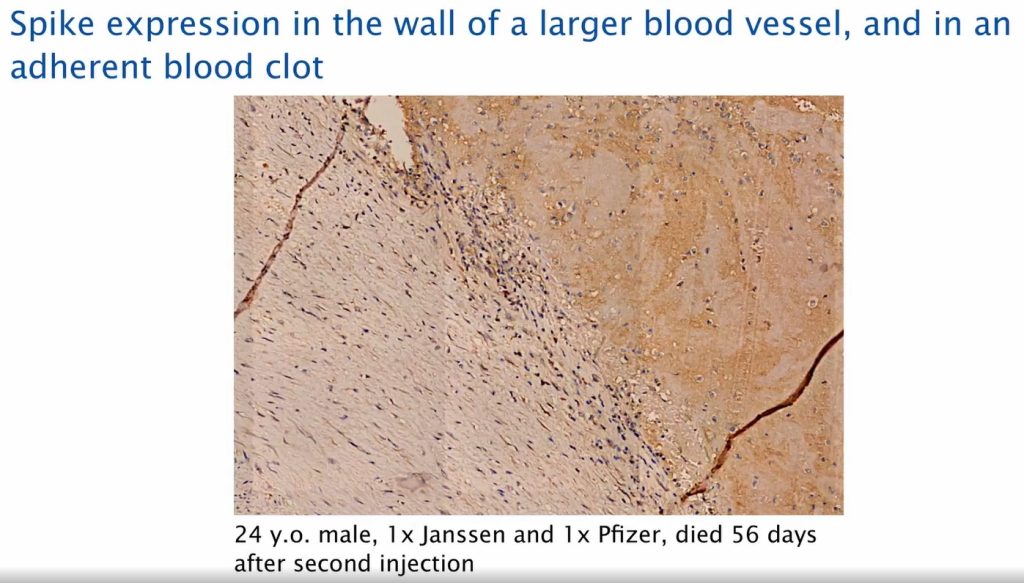 Spike expression in the wall of a larger blood vessel, and in an adherent blood clot

24 y.o. male, 1x Janssen and 1x Pfizer, died 56 days after second injection